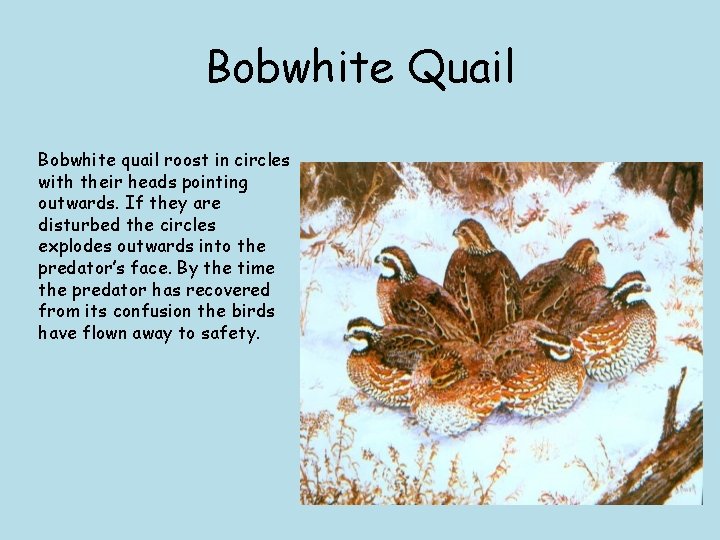 Bobwhite Quail

Bobwhite quail roost in circles with their heads pointing outwards. If they are disturbed the circles explodes outwards into the predator's face. By the time the predator has recovered from its confusion the birds have flown away to safety.